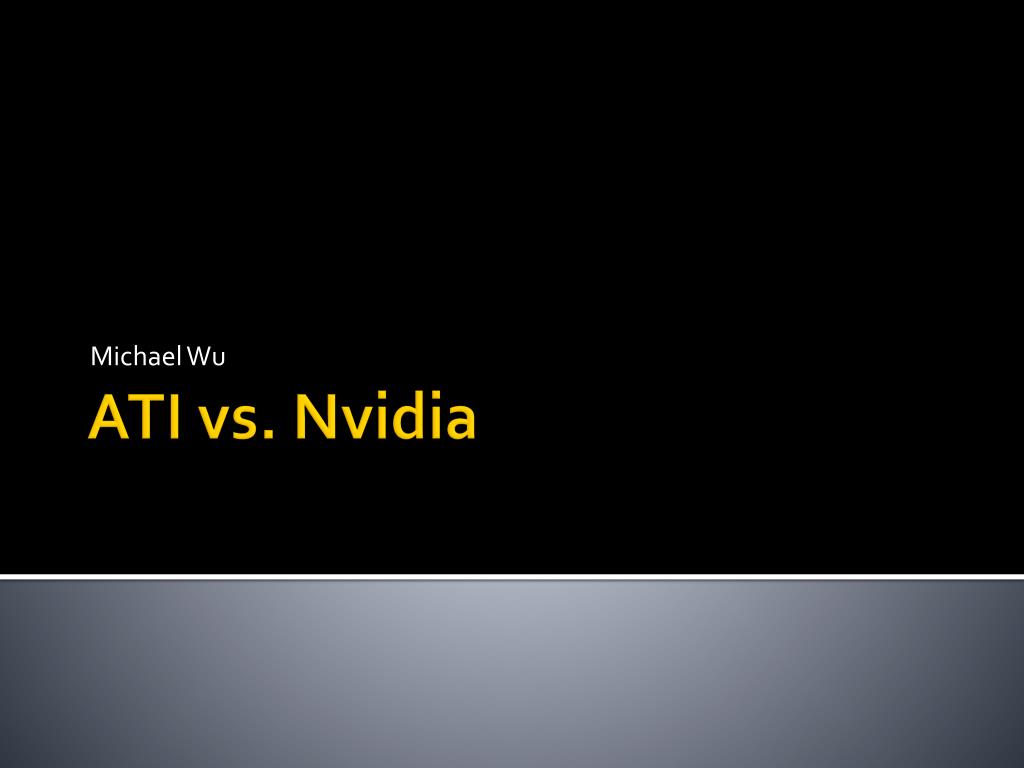 Michael Wu

ATI vs. Nvidia